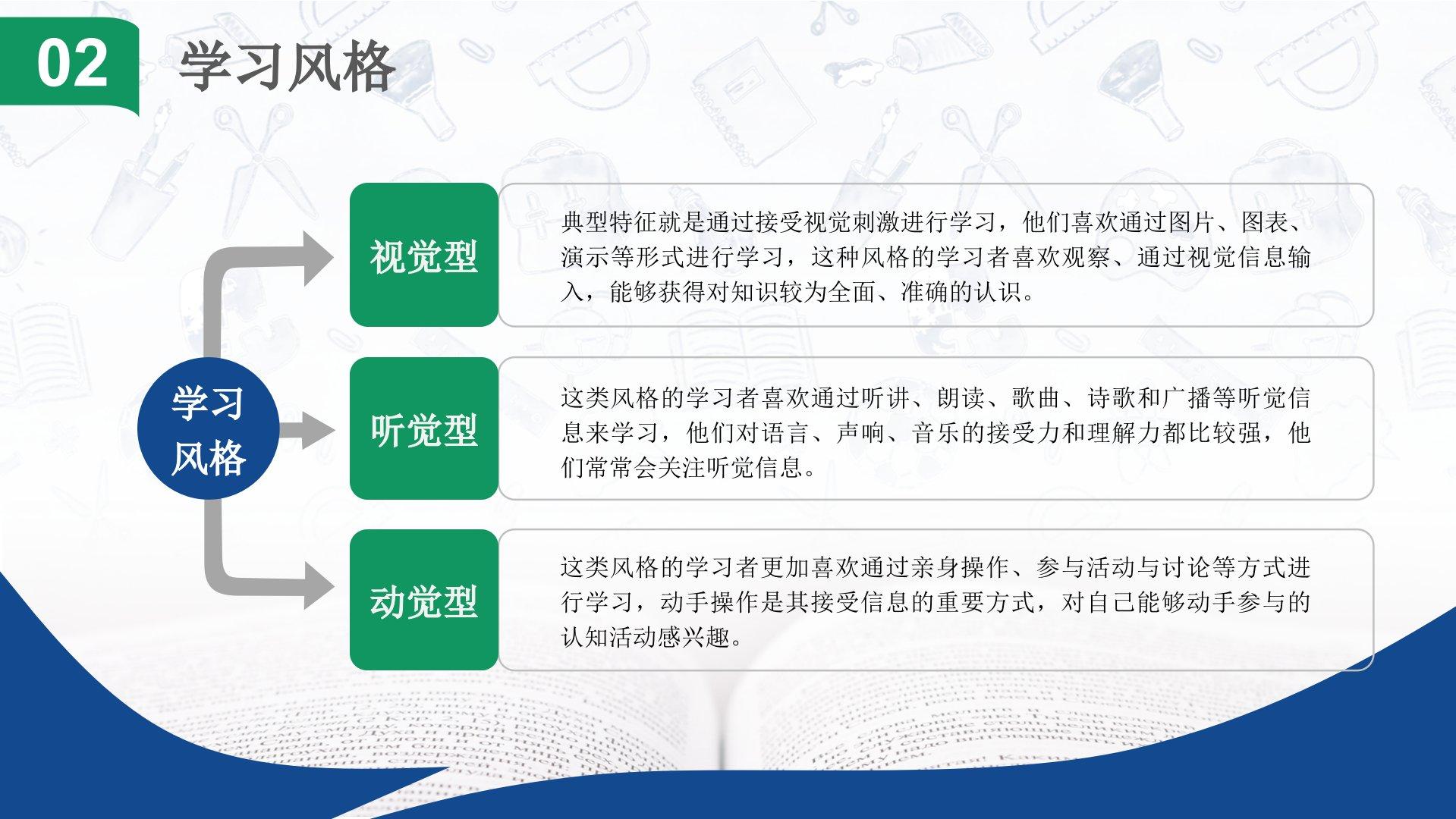 02 学习风格

学习风格

视觉型

典型特征就是通过接受视觉刺激进行学习，他们喜欢通过图片、图表、演示等形式进行学习，这种风格的学习者喜欢观察、通过视觉信息输入，能够获得对知识较为全面、准确的认识。

听觉型

这类风格的学习者喜欢通过听讲、朗读、歌曲、诗歌和广播等听觉信息来学习，他们对语言、声响、音乐的接受力和理解力都比较强，他们常常会关注听觉信息。

动觉型

这类风格的学习者更加喜欢通过亲身操作、参与活动与讨论等方式进行学习，动手操作是其接受信息的重要方式，对自己能够动手参与的认知活动感兴趣。